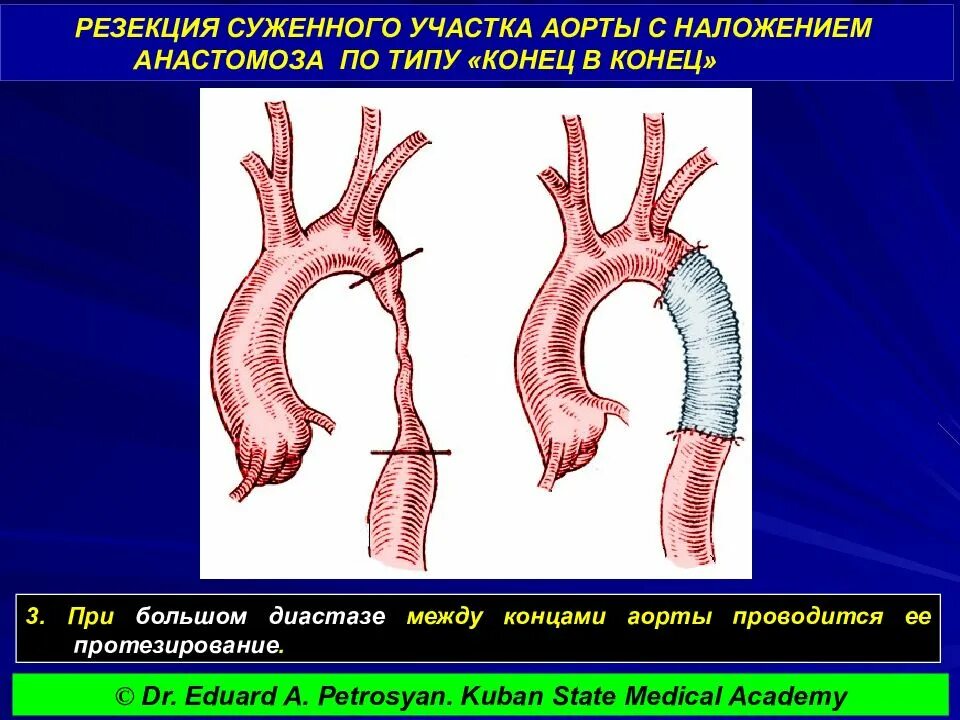 РЕЗЕКЦИЯ СУЖЕННОГО УЧАСТКА АОРТЫ С НАЛОЖЕНИЕМ АНАСТОМОЗА ПО ТИПУ «КОНЕЦ В КОНЕЦ»

3. При большом диастазе между концами аорты проводится ее протезирование.

© Dr. Eduard A. Petrosyan. Kuban State Medical Academy